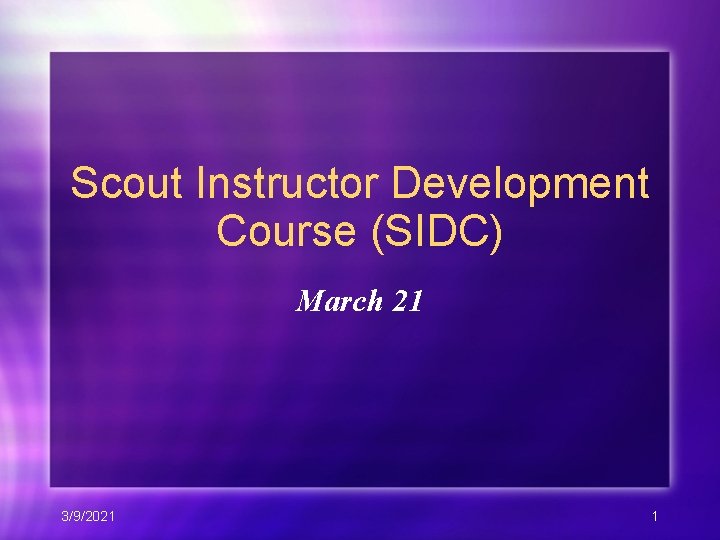 Scout Instructor Development Course (SIDC)

March 21

3/9/2021

1